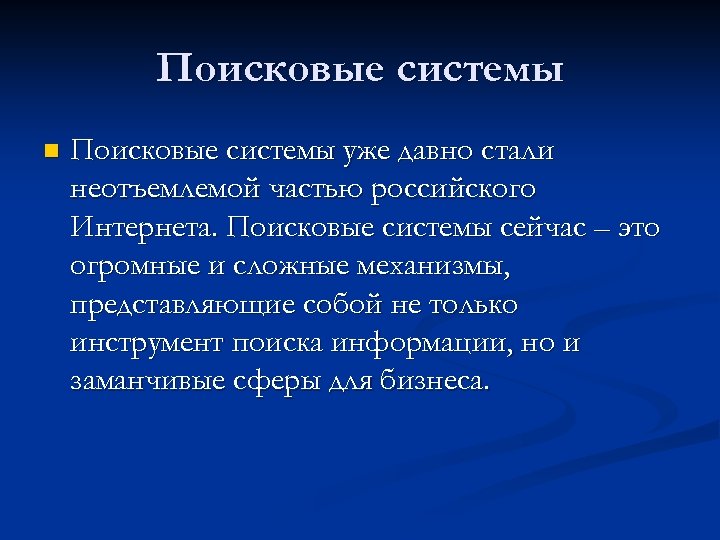 Поисковые системы

Поисковые системы уже давно стали неотъемлемой частью российского Интернета. Поисковые системы сейчас – это огромные и сложные механизмы, представляющие собой не только инструмент поиска информации, но и заманчивые сферы для бизнеса.